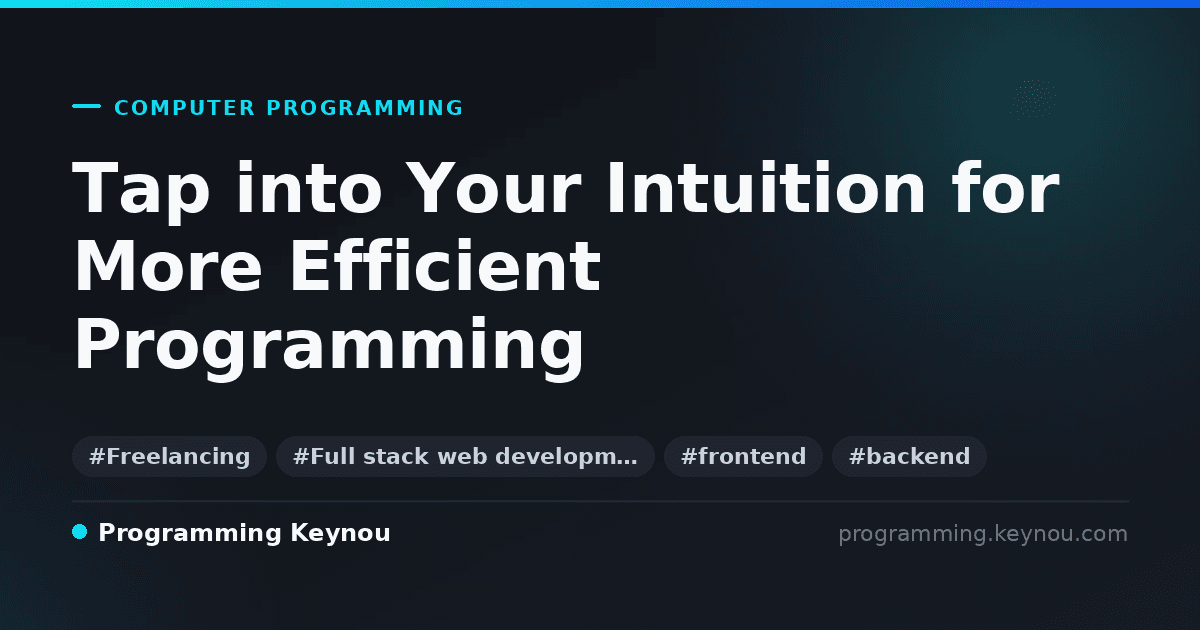 COMPUTER PROGRAMMING

Tap into Your Intuition for More Efficient Programming

#Freelancing #Full stack web developm… #frontend #backend

Programming Keynou

programming.keynou.com